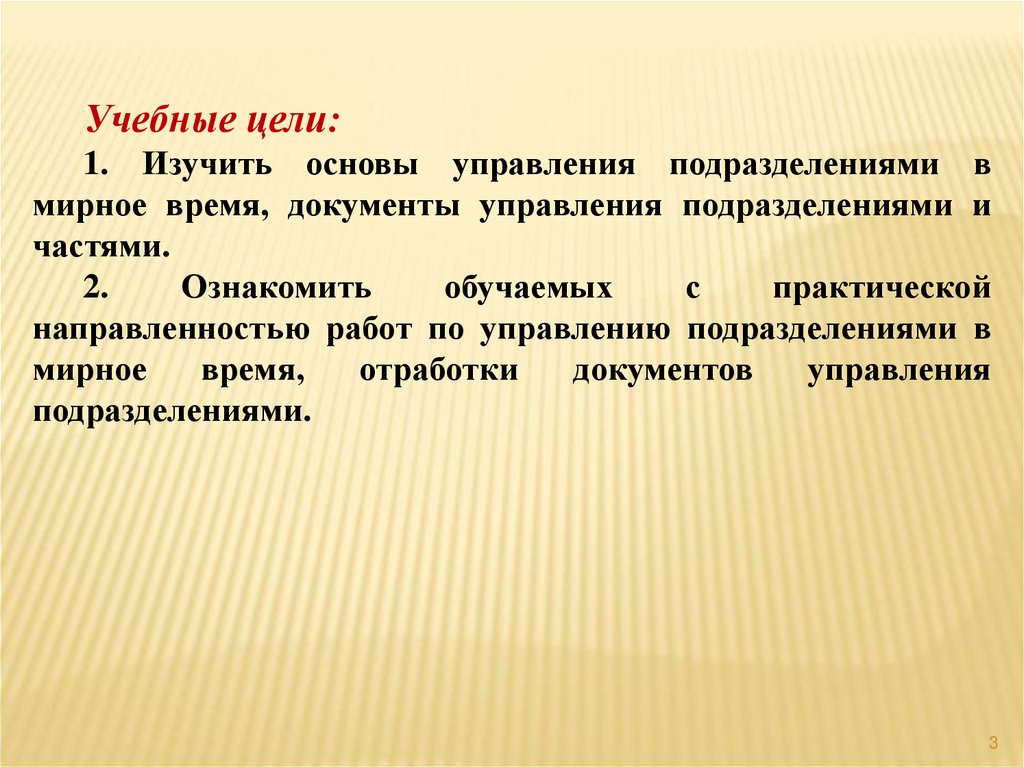 Учебные цели:

1. Изучить основы управления подразделениями в мирное время, документы управления подразделениями и частями.

2. Ознакомить обучаемых с практической направленностью работ по управлению подразделениями в мирное время, отработки документов управления подразделениями.

3